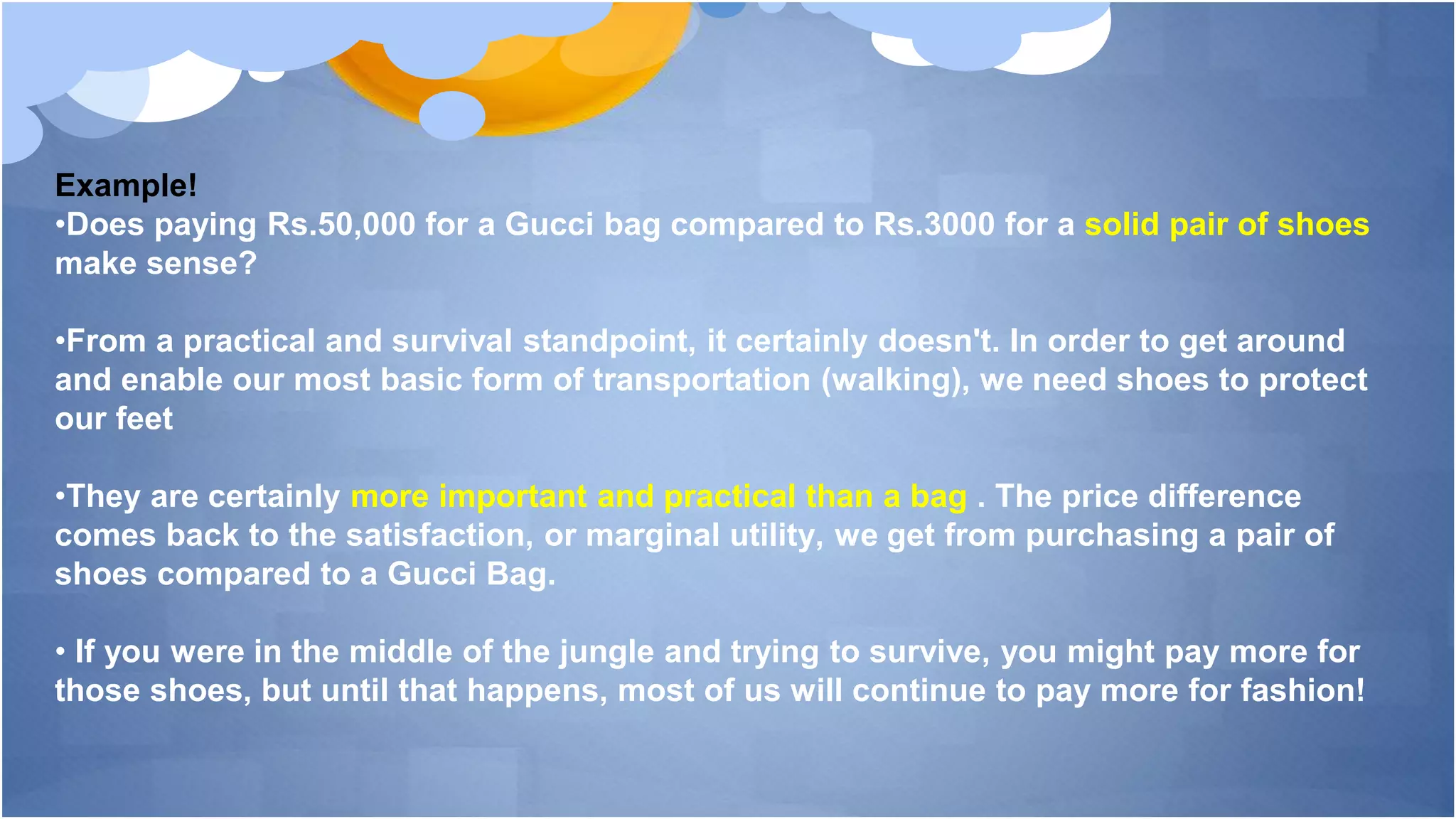 Example!
•Does paying Rs.50,000 for a Gucci bag compared to Rs.3000 for a solid pair of shoes make sense?

•From a practical and survival standpoint, it certainly doesn't. In order to get around and enable our most basic form of transportation (walking), we need shoes to protect our feet

•They are certainly more important and practical than a bag . The price difference comes back to the satisfaction, or marginal utility, we get from purchasing a pair of shoes compared to a Gucci Bag.

• If you were in the middle of the jungle and trying to survive, you might pay more for those shoes, but until that happens, most of us will continue to pay more for fashion!